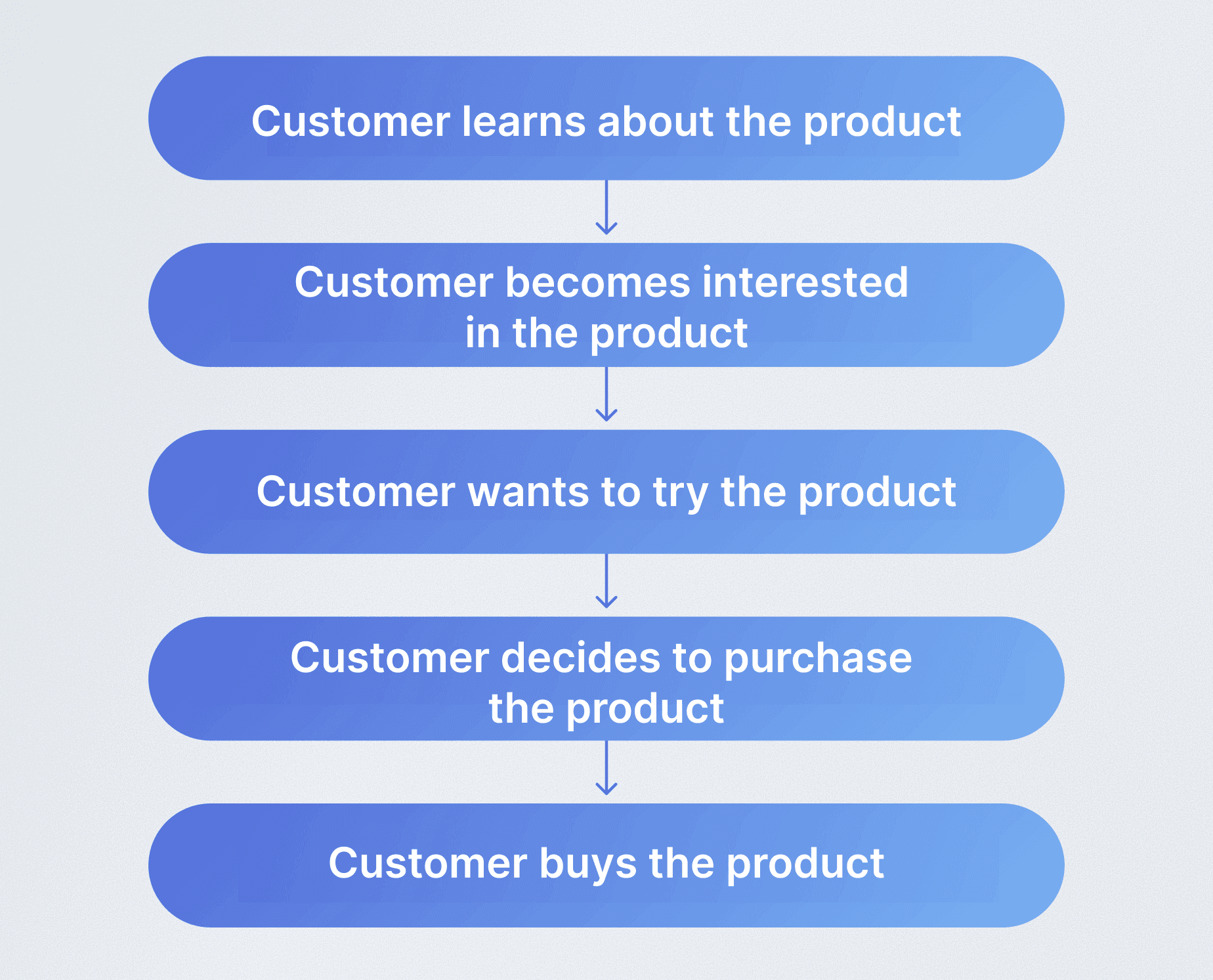 Customer learns about the product

Customer becomes interested in the product

Customer wants to try the product

Customer decides to purchase the product

Customer buys the product